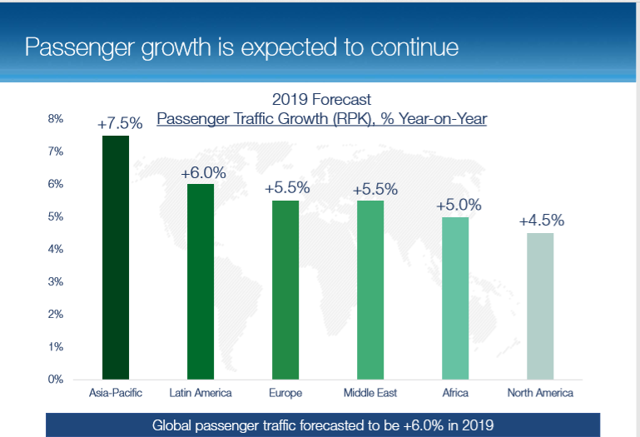 Passenger growth is expected to continue

2019 Forecast
Passenger Traffic Growth (RPK), % Year-on-Year

8%
7%
6%
5%
4%
3%
2%
1%
0%

+7.5%
+6.0%
+5.5%
+5.5%
+5.0%
+4.5%

Asia-Pacific
Latin America
Europe
Middle East
Africa
North America

Global passenger traffic forecasted to be +6.0% in 2019